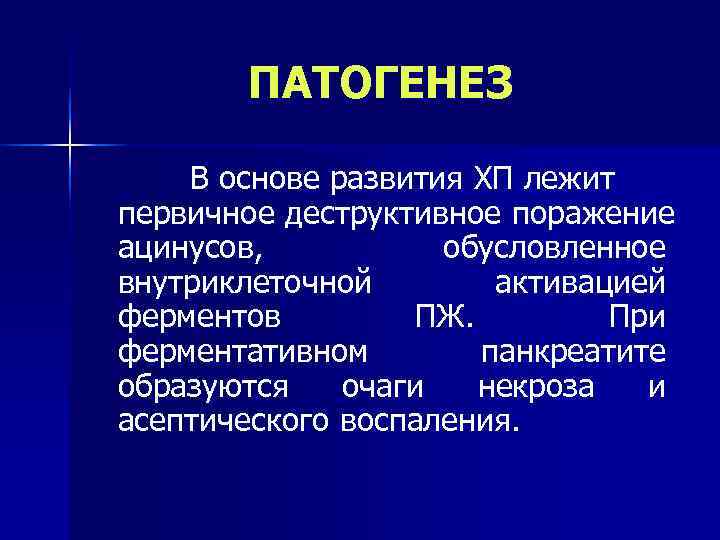 ПАТОГЕНЕЗ

В основе развития ХП лежит первичное деструктивное поражение ацинусов, обусловленное внутриклеточной активацией ферментов ПЖ. При ферментативном панкреатите образуются очаги некроза и асептического воспаления.